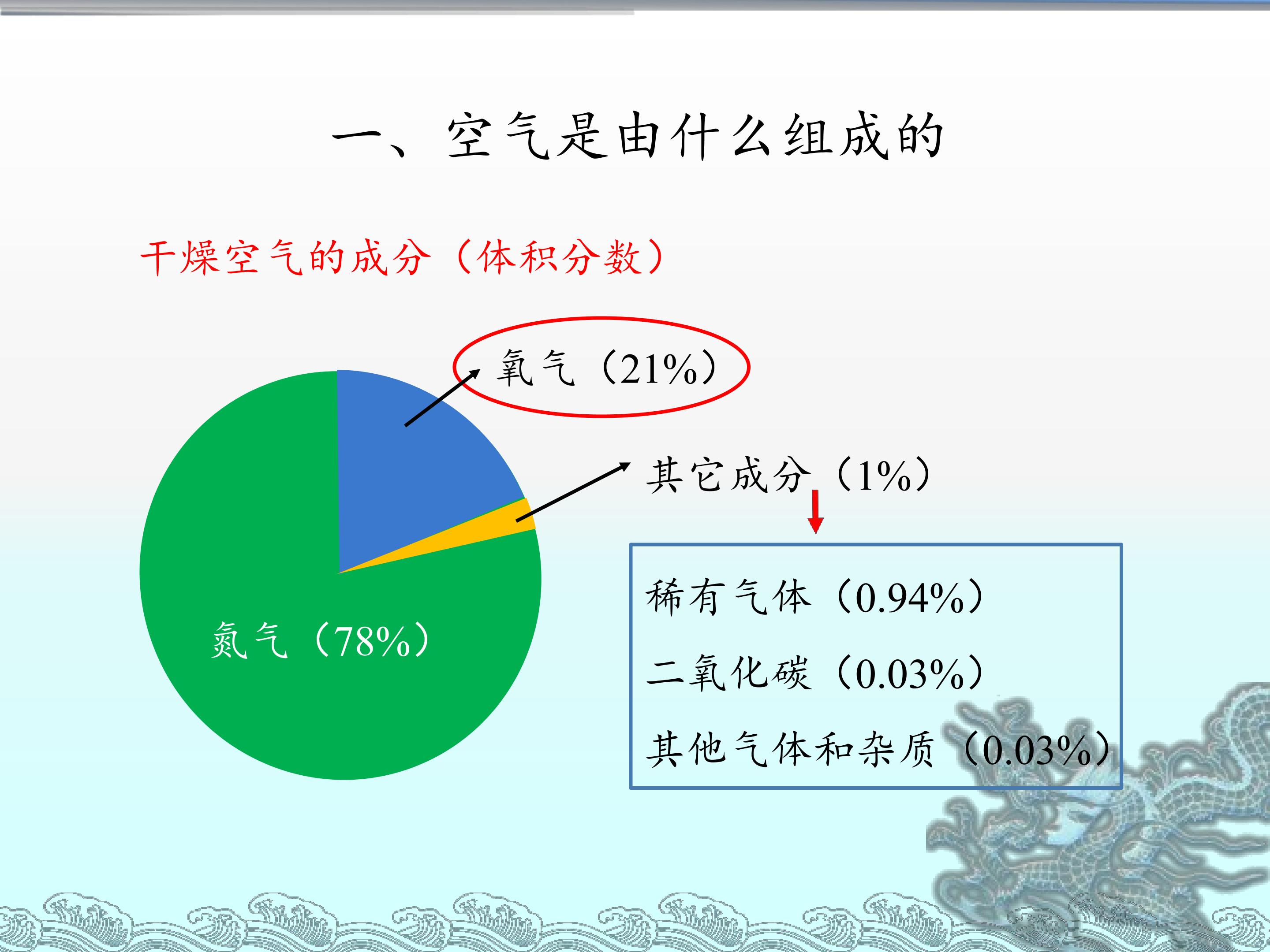 一、空气是由什么组成的

干燥空气的成分（体积分数）

氧气（21%）

其它成分（1%）

氮气（78%）

稀有气体（0.94%）

二氧化碳（0.03%）

其他气体和杂质（0.03%）